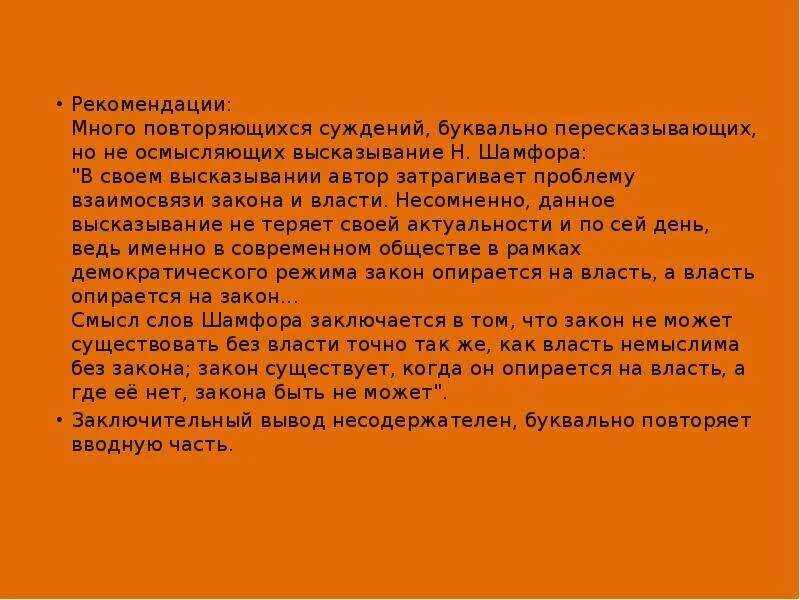 • Рекомендации:
Много повторяющихся суждений, буквально пересказывающих, но не осмысляющих высказывание Н. Шамфора:
"В своем высказывании автор затрагивает проблему взаимосвязи закона и власти. Несомненно, данное высказывание не теряет своей актуальности и по сей день, ведь именно в современном обществе в рамках демократического режима закон опирается на власть, а власть опирается на закон...
Смысл слов Шамфора заключается в том, что закон не может существовать без власти точно так же, как власть немыслима без закона; закон существует, когда он опирается на власть, а где её нет, закона быть не может".

• Заключительный вывод несодержателен, буквально повторяет вводную часть.